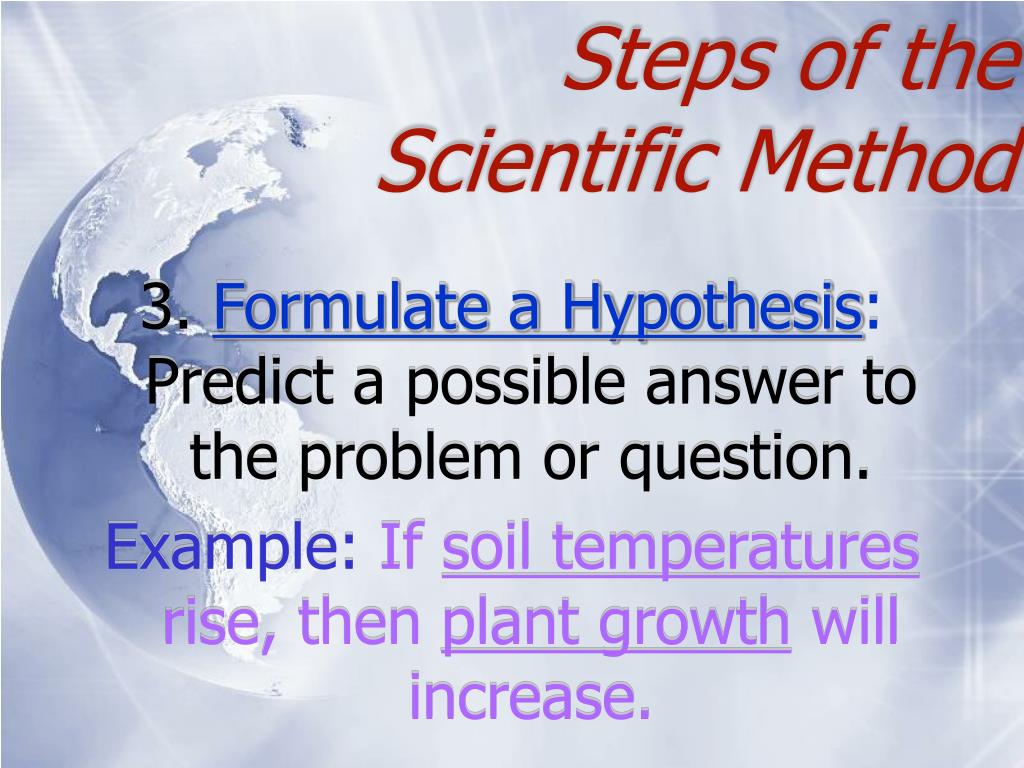 Steps of the Scientific Method

3. Formulate a Hypothesis: Predict a possible answer to the problem or question.

Example: If soil temperatures rise, then plant growth will increase.